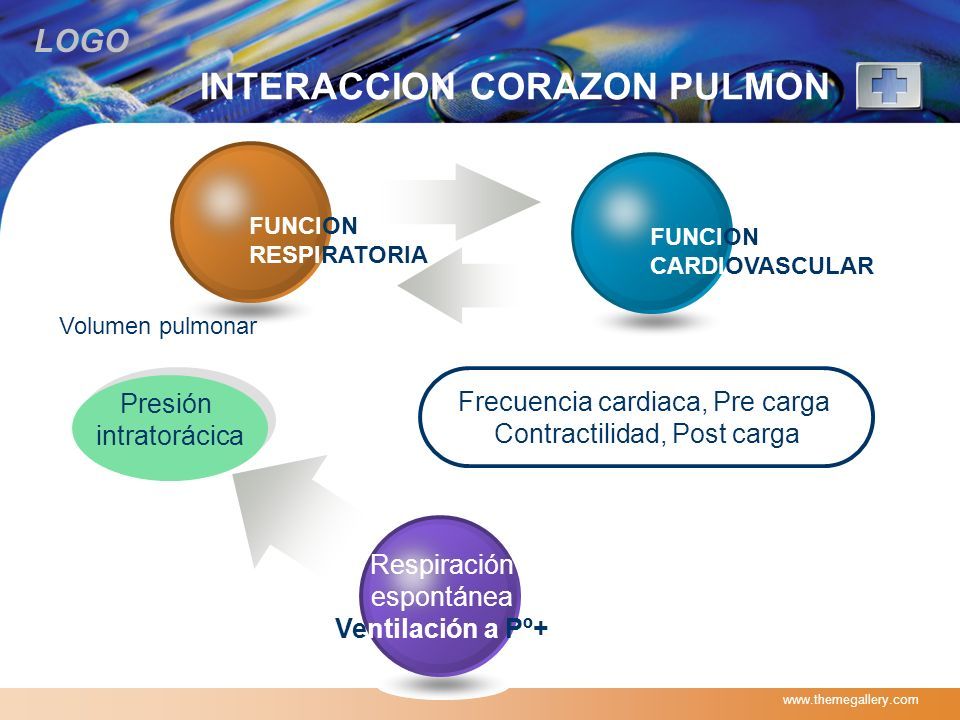 LOGO

INTERACCION CORAZON PULMON

FUNCION RESPIRATORIA

FUNCION CARDIOVASCULAR

Volumen pulmonar

Presión intratorácica

Frecuencia cardiaca, Pre carga
Contractilidad, Post carga

Respiración espontánea
Ventilación a Pº+

www.themegallery.com